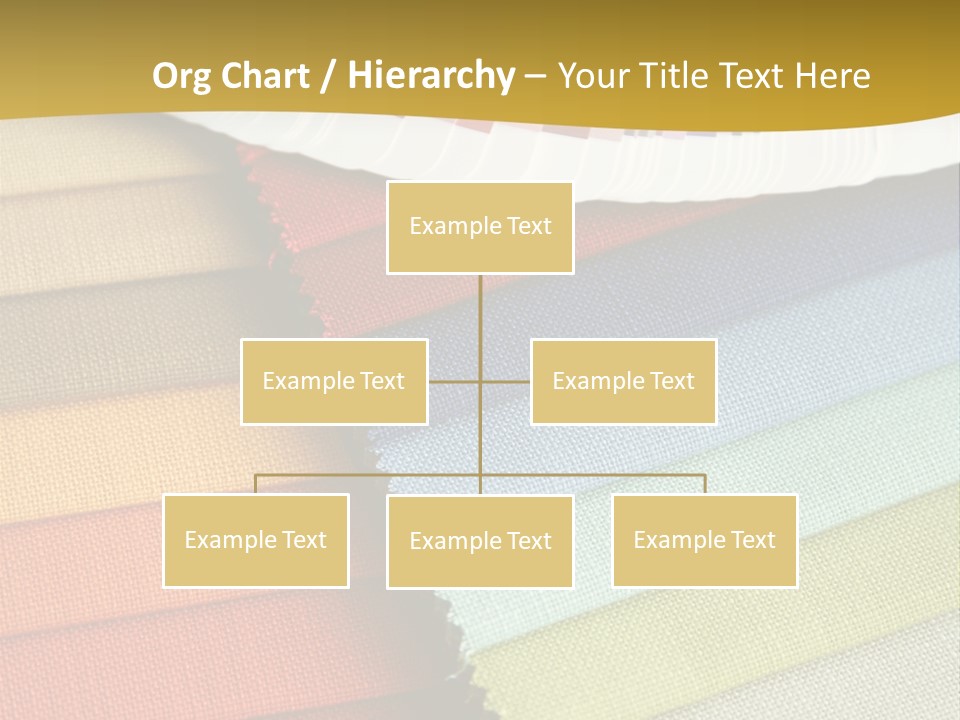 Org Chart / Hierarchy – Your Title Text Here

Example Text

Example Text

Example Text

Example Text

Example Text

Example Text